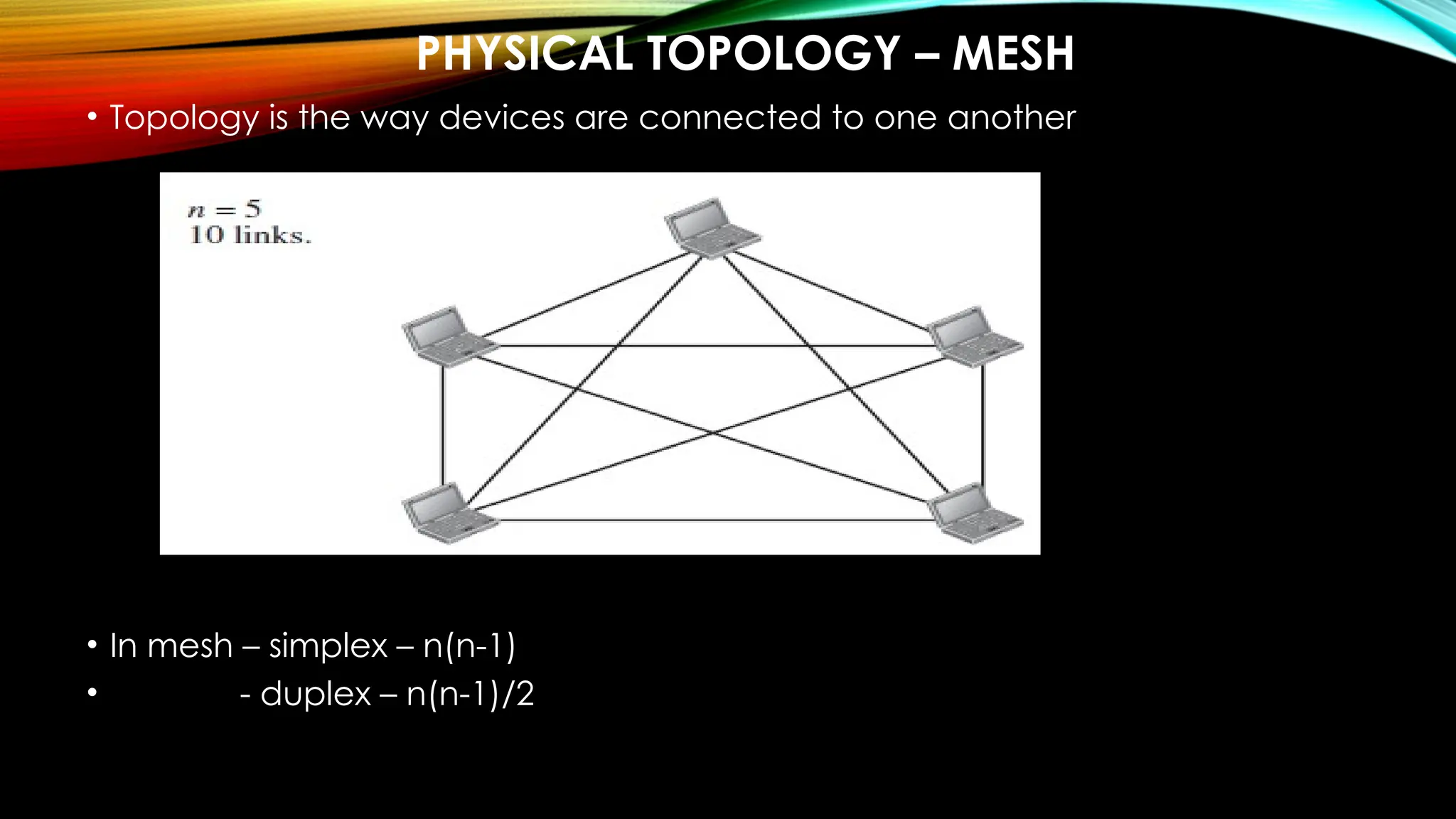 PHYSICAL TOPOLOGY – MESH

• Topology is the way devices are connected to one another

$n = 5$
10 links.

• In mesh – simplex – n(n-1)
• - duplex – n(n-1)/2